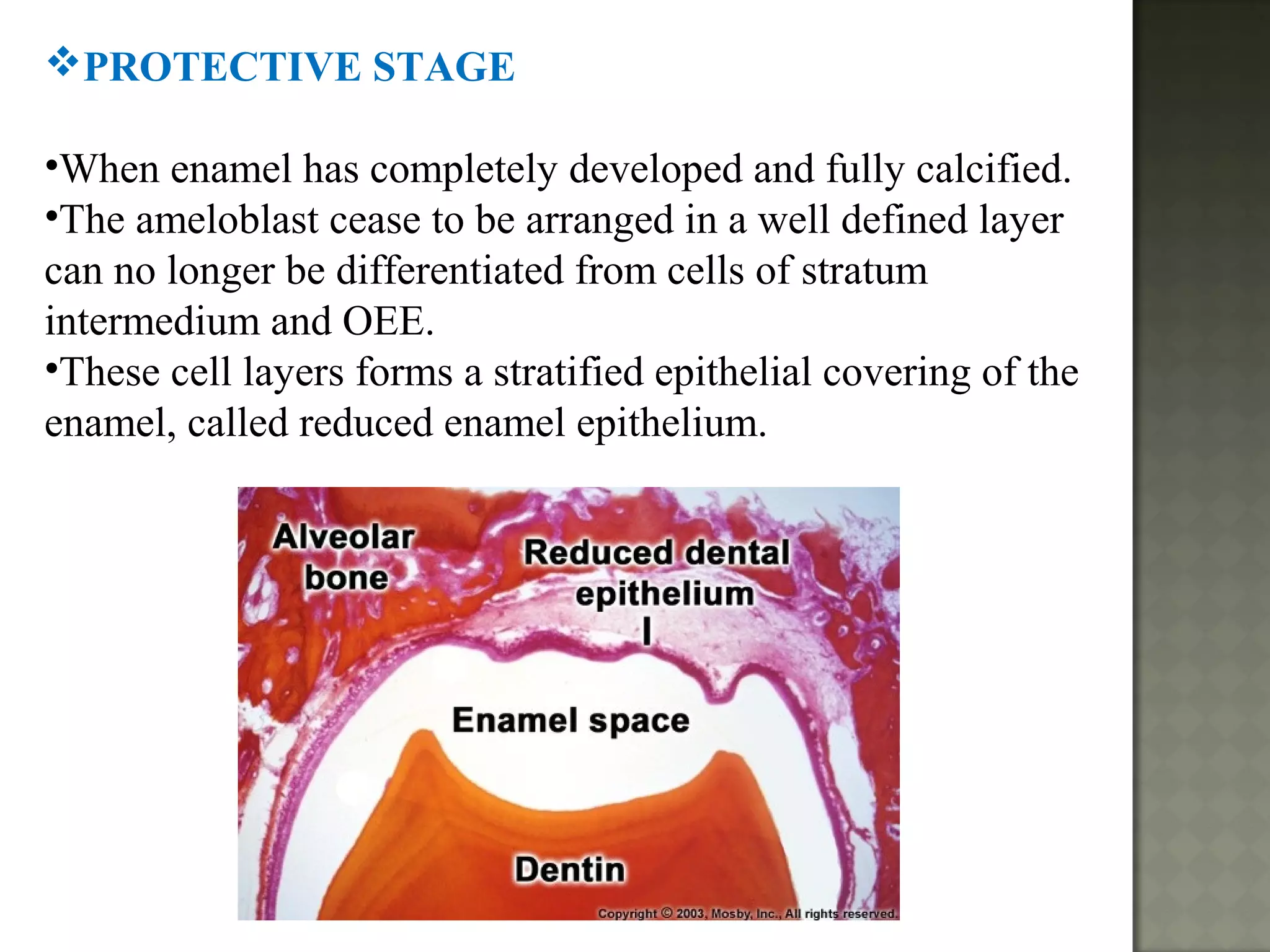 ❖PROTECTIVE STAGE

•When enamel has completely developed and fully calcified.
•The ameloblast cease to be arranged in a well defined layer can no longer be differentiated from cells of stratum intermedium and OEE.
•These cell layers forms a stratified epithelial covering of the enamel, called reduced enamel epithelium.

Alveolar bone

Reduced dental epithelium

Enamel space

Dentin

Copyright © 2003, Mosby, Inc., All rights reserved.